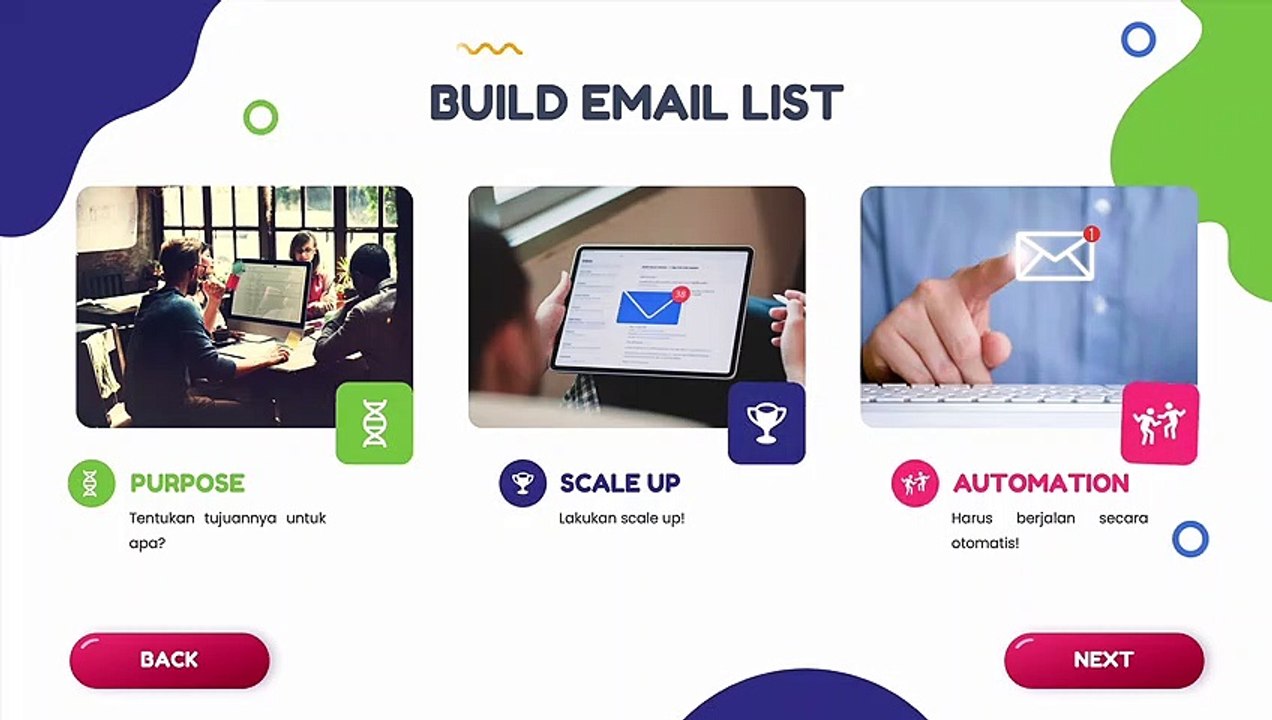 BUILD EMAIL LIST

PURPOSE

Tentukan tujuannya untuk apa?

SCALE UP

Lakukan scale up!

AUTOMATION

Harus berjalan secara otomatis!

BACK

NEXT